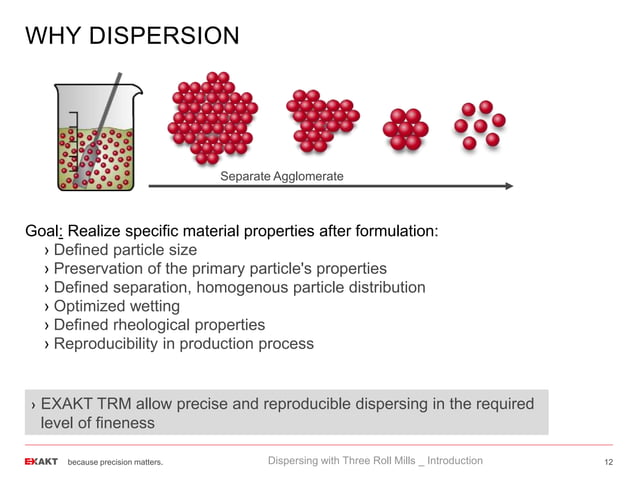 WHY DISPERSION

Separate Agglomerate

Goal: Realize specific material properties after formulation:
› Defined particle size
› Preservation of the primary particle's properties
› Defined separation, homogenous particle distribution
› Optimized wetting
› Defined rheological properties
› Reproducibility in production process

› EXAKT TRM allow precise and reproducible dispersing in the required level of fineness

EXAKT because precision matters.

Dispersing with Three Roll Mills _ Introduction

12